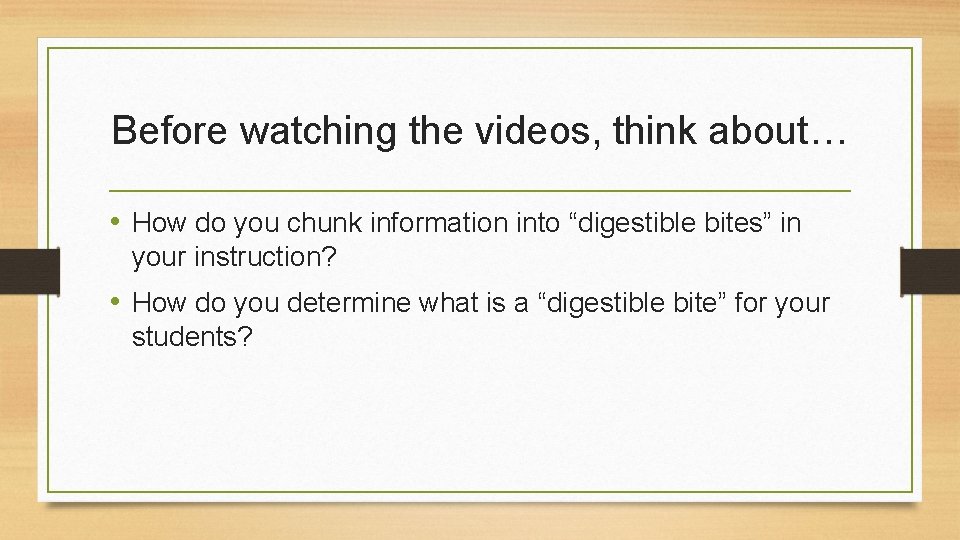 Before watching the videos, think about…

• How do you chunk information into “digestible bites” in your instruction?

• How do you determine what is a “digestible bite” for your students?